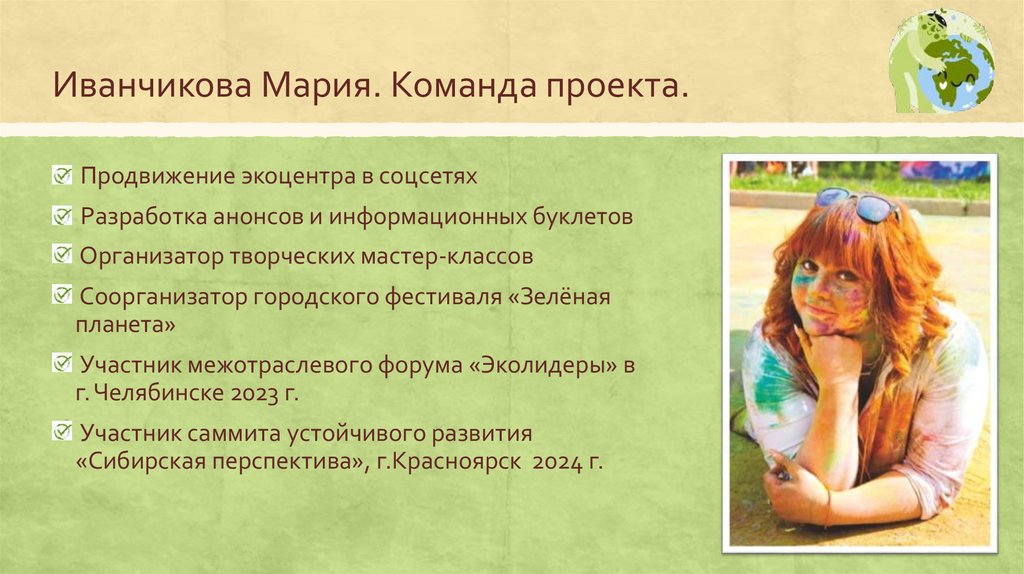 Иванчикова Мария. Команда проекта.

Продвижение экоцентра в соцсетях

Разработка анонсов и информационных буклетов

Организатор творческих мастер-классов

Соорганизатор городского фестиваля «Зелёная планета»

Участник межотраслевого форума «Эколидеры» в г. Челябинске 2023 г.

Участник саммита устойчивого развития «Сибирская перспектива», г.Красноярск 2024 г.